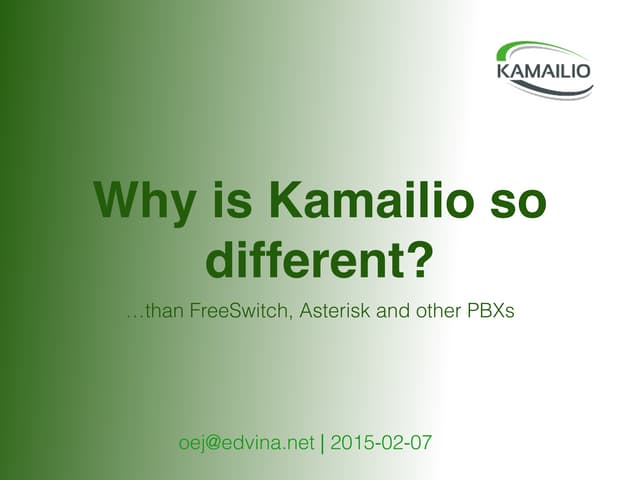 KAMAILIO

Why is Kamailio so different?

…than FreeSwitch, Asterisk and other PBXs

oej@edvina.net | 2015-02-07